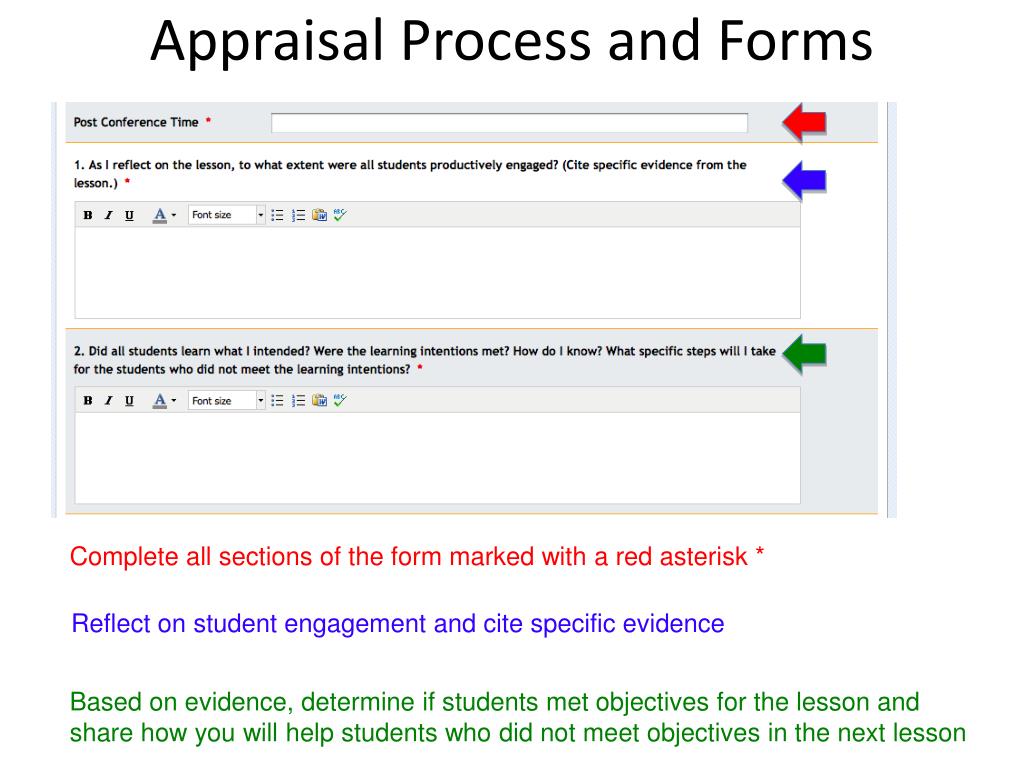 Appraisal Process and Forms

Post Conference Time *

1. As I reflect on the lesson, to what extent were all students productively engaged? (Cite specific evidence from the lesson.) *

B I U A Font size

2. Did all students learn what I intended? Were the learning intentions met? How do I know? What specific steps will I take for the students who did not meet the learning intentions? *

B I U A Font size

Complete all sections of the form marked with a red asterisk *

Reflect on student engagement and cite specific evidence

Based on evidence, determine if students met objectives for the lesson and share how you will help students who did not meet objectives in the next lesson